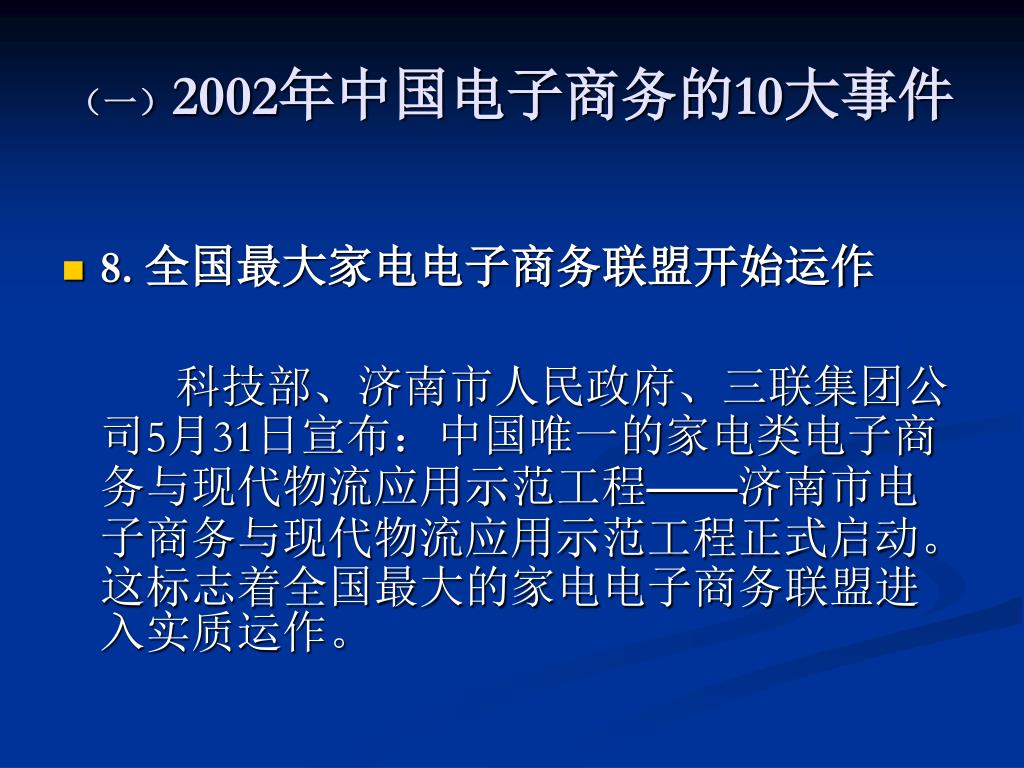 （一）2002年中国电子商务的10大事件

8. 全国最大家电电子商务联盟开始运作

科技部、济南市人民政府、三联集团公司5月31日宣布：中国唯一的家电类电子商务与现代物流应用示范工程——济南市电子商务与现代物流应用示范工程正式启动。这标志着全国最大的家电电子商务联盟进入实质运作。